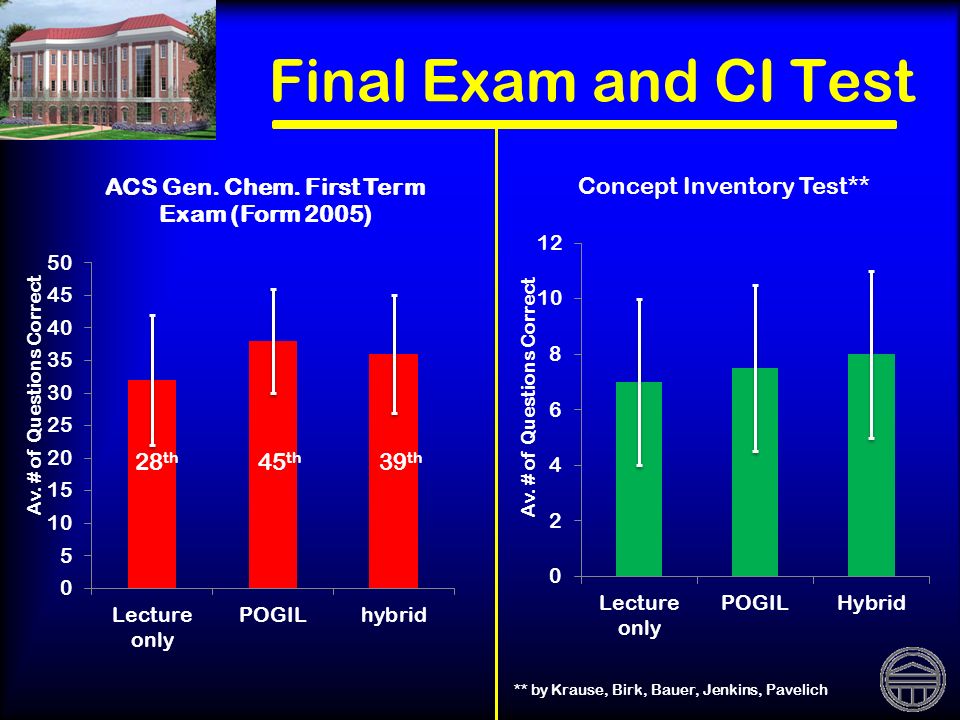 Final Exam and CI Test

ACS Gen. Chem. First Term Exam (Form 2005)

Av. # of Questions Correct

50
45
40
35
30
25
20
15
10
5
0

28$^{th}$ 45$^{th}$ 39$^{th}$

Lecture only POGIL hybrid

Concept Inventory Test**

Av. # of Questions Correct

12
10
8
6
4
2
0

Lecture only POGIL Hybrid

** by Krause, Birk, Bauer, Jenkins, Pavelich